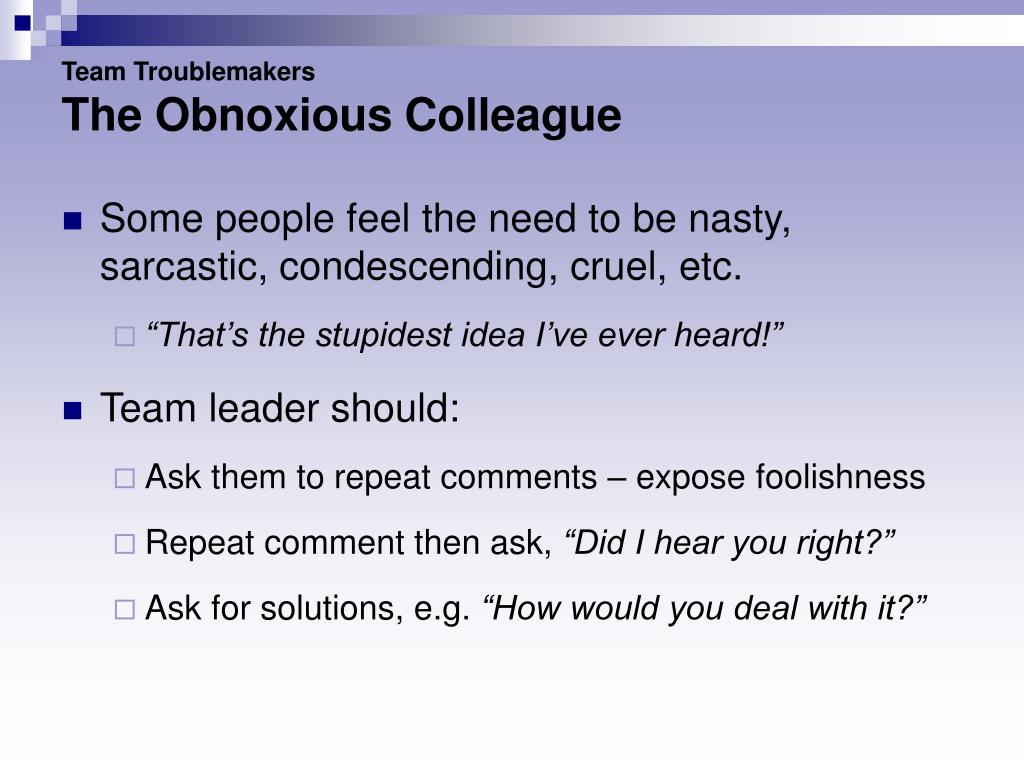 Team Troublemakers
The Obnoxious Colleague

Some people feel the need to be nasty, sarcastic, condescending, cruel, etc.

“That’s the stupidest idea I’ve ever heard!”

Team leader should:

Ask them to repeat comments – expose foolishness

Repeat comment then ask, “Did I hear you right?”

Ask for solutions, e.g. “How would you deal with it?”